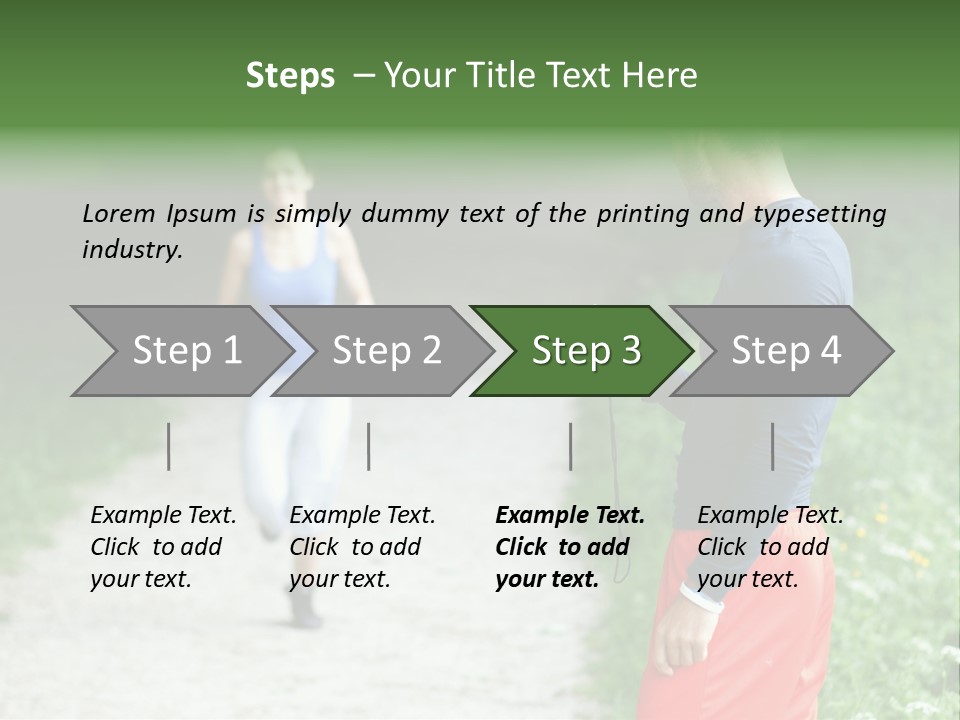 Steps – Your Title Text Here

Lorem Ipsum is simply dummy text of the printing and typesetting industry.

Step 1

Step 2

Step 3

Step 4

Example Text. Click to add your text.

Example Text. Click to add your text.

Example Text. Click to add your text.

Example Text. Click to add your text.